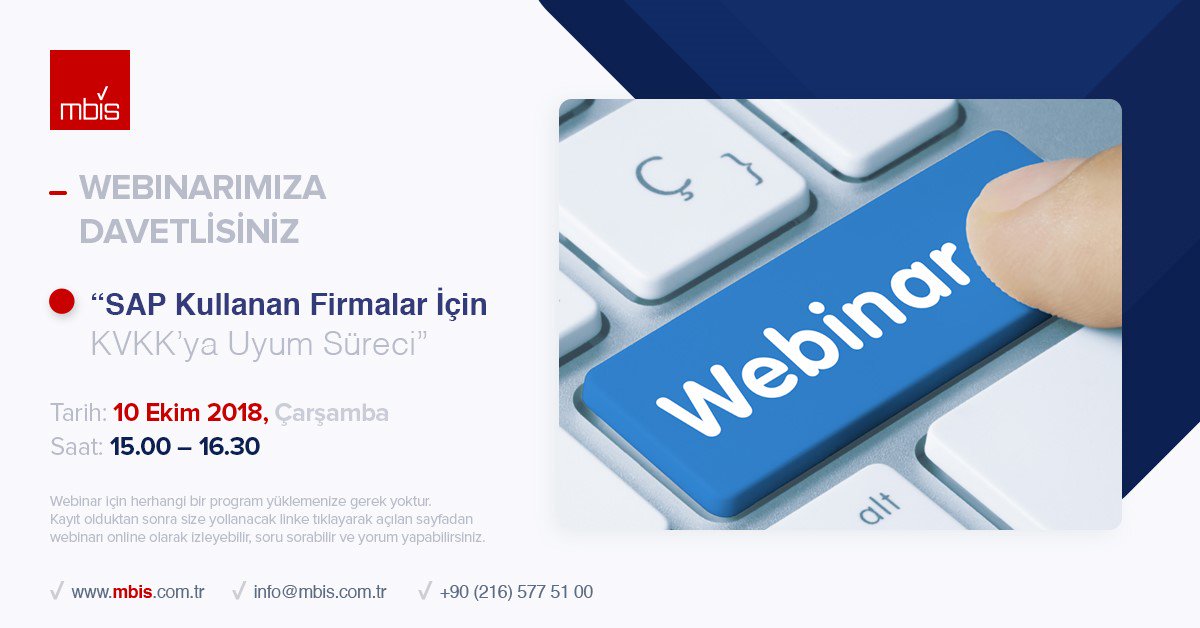 mbis

WEBINARIMIZA DAVETLİSİNİZ

“SAP Kullanan Firmalar İçin KVKK’ya Uyum Süreci”

Tarih: 10 Ekim 2018, Çarşamba
Saat: 15.00 – 16.30

Webinar için herhangi bir program yüklemenize gerek yoktur. Kayıt olduktan sonra size yollanacak linke tıklayarak açılan sayfadan webinarı online olarak izleyebilir, soru sorabilir ve yorum yapabilirsiniz.

www.mbis.com.tr   info@mbis.com.tr   +90 (216) 577 51 00

Ç   Webinar   alt